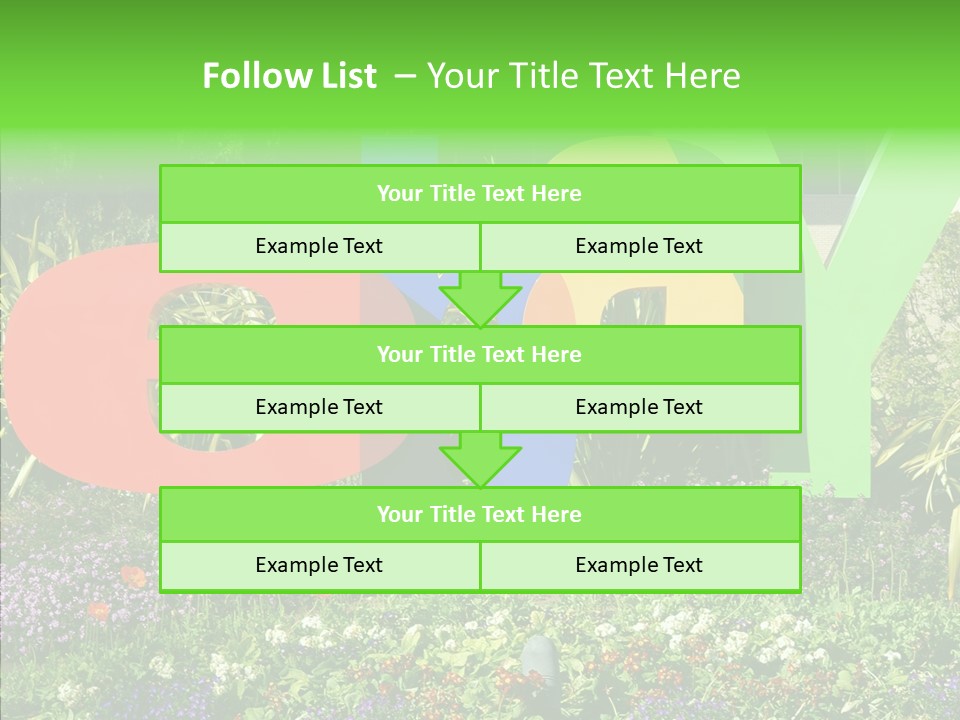 Follow List – Your Title Text Here

| Your Title Text Here | |
|---|---|
| Example Text | Example Text |

| Your Title Text Here | |
|---|---|
| Example Text | Example Text |

| Your Title Text Here | |
|---|---|
| Example Text | Example Text |